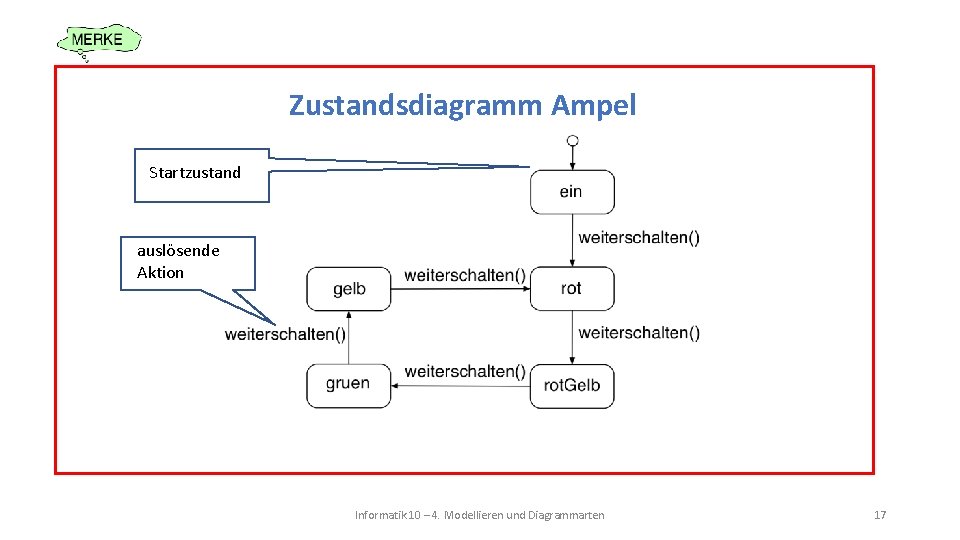 MERKE

Zustandsdiagramm Ampel

Startzustand

auslösende Aktion

ein

weiterschalten()

gelb

weiterschalten()

rot

weiterschalten()

weiterschalten()

gruen

weiterschalten()

rotGelb

Informatik 10 – 4. Modellieren und Diagrammarten

17